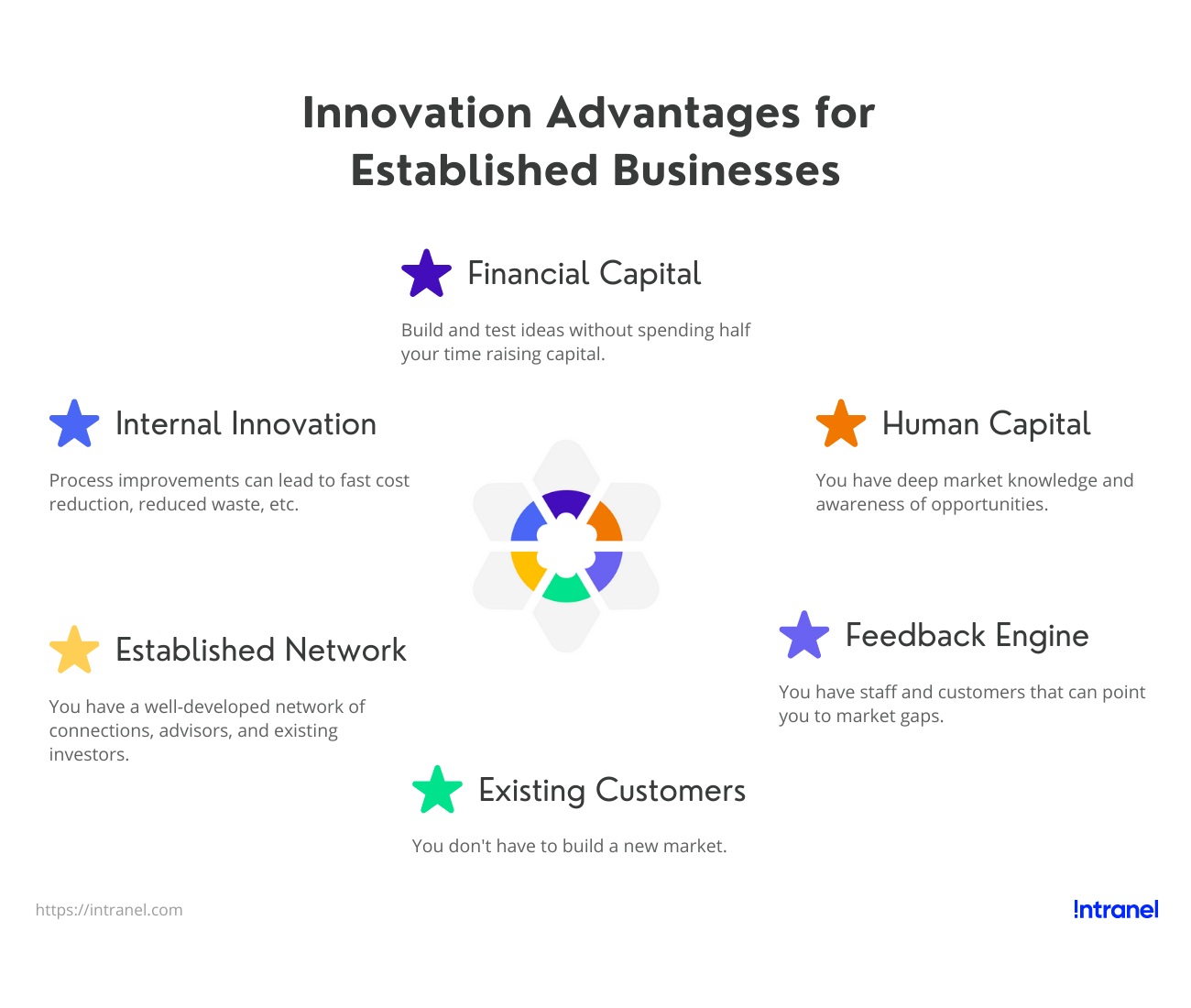 Innovation Advantages for Established Businesses

Financial Capital

Build and test ideas without spending half your time raising capital.

Internal Innovation

Process improvements can lead to fast cost reduction, reduced waste, etc.

Human Capital

You have deep market knowledge and awareness of opportunities.

Established Network

You have a well-developed network of connections, advisors, and existing investors.

Feedback Engine

You have staff and customers that can point you to market gaps.

Existing Customers

You don't have to build a new market.

https://intranel.com

Intranel